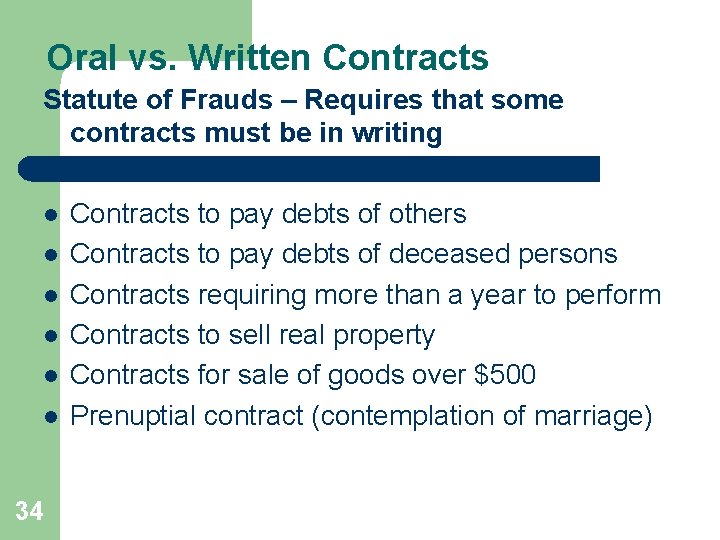 Oral vs. Written Contracts

Statute of Frauds – Requires that some contracts must be in writing

- Contracts to pay debts of others
- Contracts to pay debts of deceased persons
- Contracts requiring more than a year to perform
- Contracts to sell real property
- Contracts for sale of goods over \$500
- Prenuptial contract (contemplation of marriage)

34